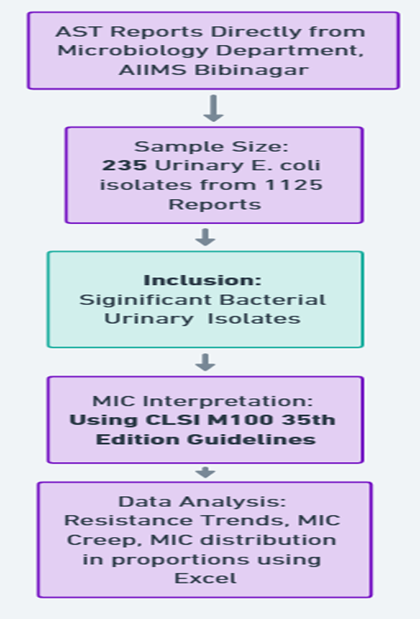 AST Reports Directly from Microbiology Department, AIIMS Bibinagar

Sample Size:
235 Urinary E. coli isolates from 1125 Reports

Inclusion:
Siginificant Bacterial Urinary Isolates

MIC Interpretation:
Using CLSI M100 35th Edition Guidelines

Data Analysis:
Resistance Trends, MIC Creep, MIC distribution in proportions using Excel